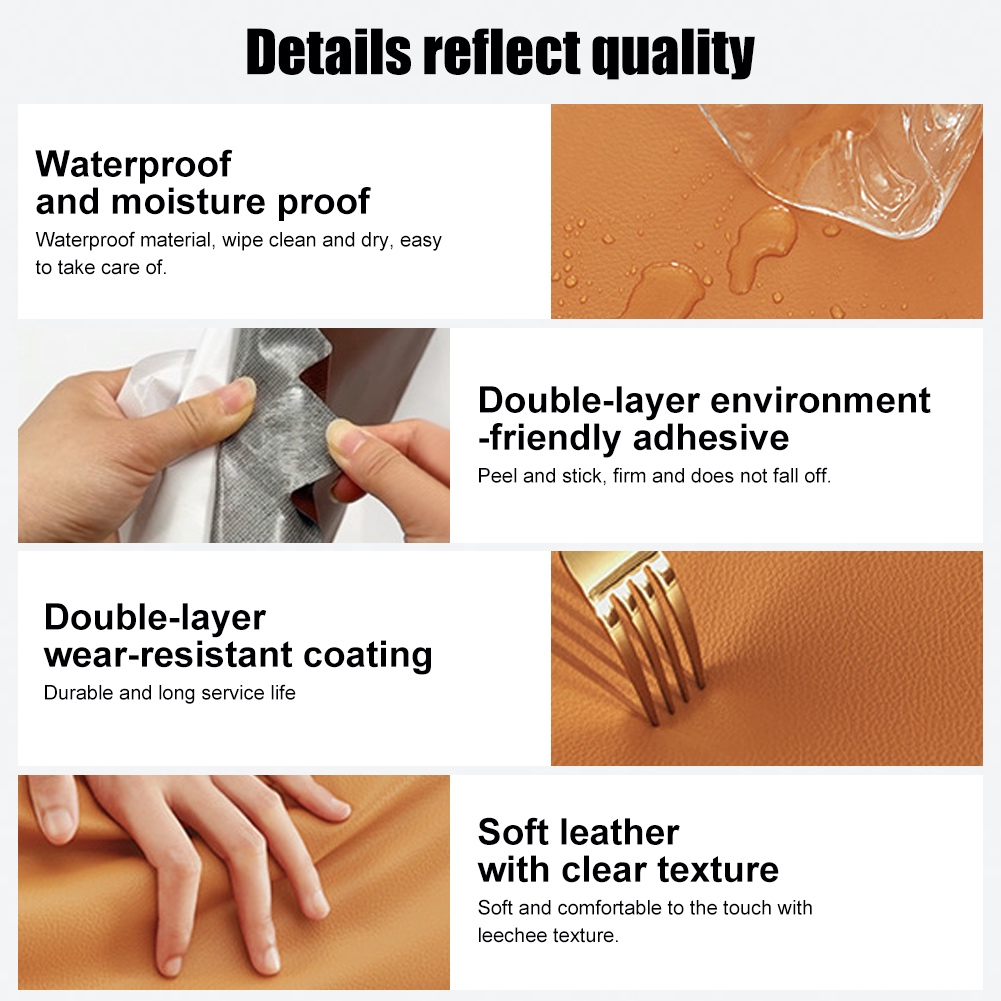 Details reflect quality

Waterproof and moisture proof

Waterproof material, wipe clean and dry, easy to take care of.

Double-layer environment -friendly adhesive

Peel and stick, firm and does not fall off.

Double-layer wear-resistant coating

Durable and long service life

Soft leather with clear texture

Soft and comfortable to the touch with leechee texture.